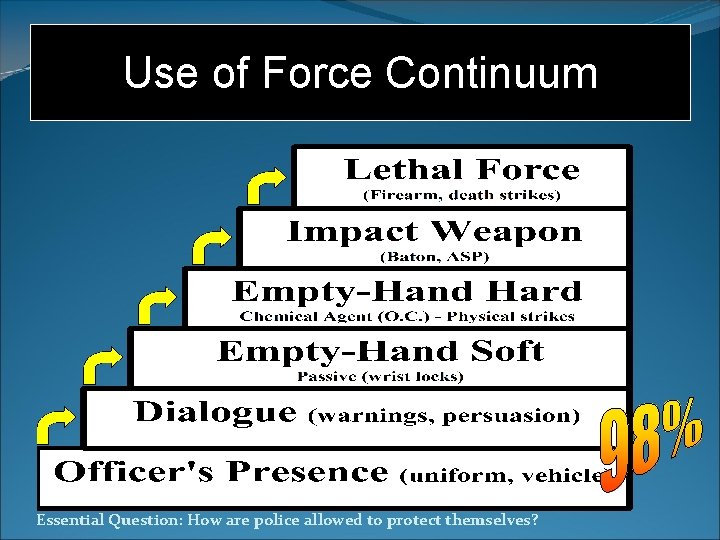 Use of Force Continuum

Lethal Force
(Firearm, death strikes)

Impact Weapon
(Baton, ASP)

Empty-Hand Hard
Chemical Agent (O.C.) - Physical strikes

Empty-Hand Soft
Passive (wrist locks)

Dialogue (warnings, persuasion)

Officer's Presence (uniform, vehicle

98%

Essential Question: How are police allowed to protect themselves?